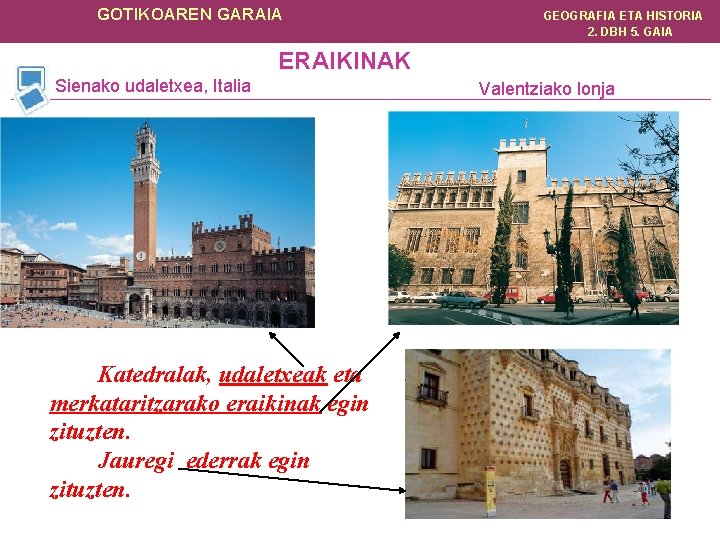 GOTIKOAREN GARAIA

GEOGRAFIA ETA HISTORIA
2. DBH 5. GAIA

ERAIKINAK

Sienako udaletxea, Italia

Valentziako lonja

Katedralak, udaletxeak eta merkataritzarako eraikinak egin zituzten.

Jauregi ederrak egin zituzten.